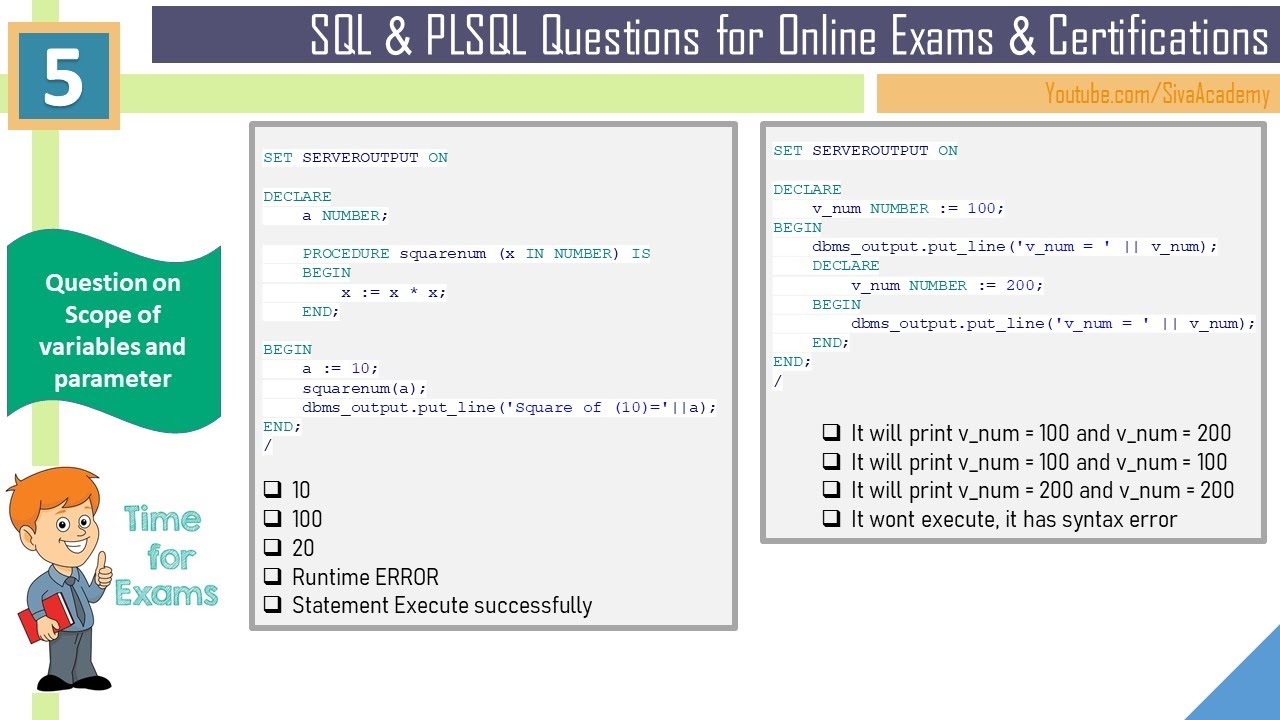 5

SQL & PLSQL Questions for Online Exams & Certifications

Youtube.com/SivaAcademy

Question on Scope of variables and parameter

Time for Exams

SET SERVEROUTPUT ON

DECLARE
a NUMBER;

PROCEDURE squarenum (x IN NUMBER) IS
BEGIN
x := x * x;
END;

BEGIN
a := 10;
squarenum(a);
dbms_output.put_line('Square of (10)='||a);
END;
/

❑ 10
❑ 100
❑ 20
❑ Runtime ERROR
❑ Statement Execute successfully

SET SERVEROUTPUT ON

DECLARE
v_num NUMBER := 100;
BEGIN
dbms_output.put_line('v_num = ' || v_num);
DECLARE
v_num NUMBER := 200;
BEGIN
dbms_output.put_line('v_num = ' || v_num);
END;
END;
/

❑ It will print v_num = 100 and v_num = 200
❑ It will print v_num = 100 and v_num = 100
❑ It will print v_num = 200 and v_num = 200
❑ It wont execute, it has syntax error